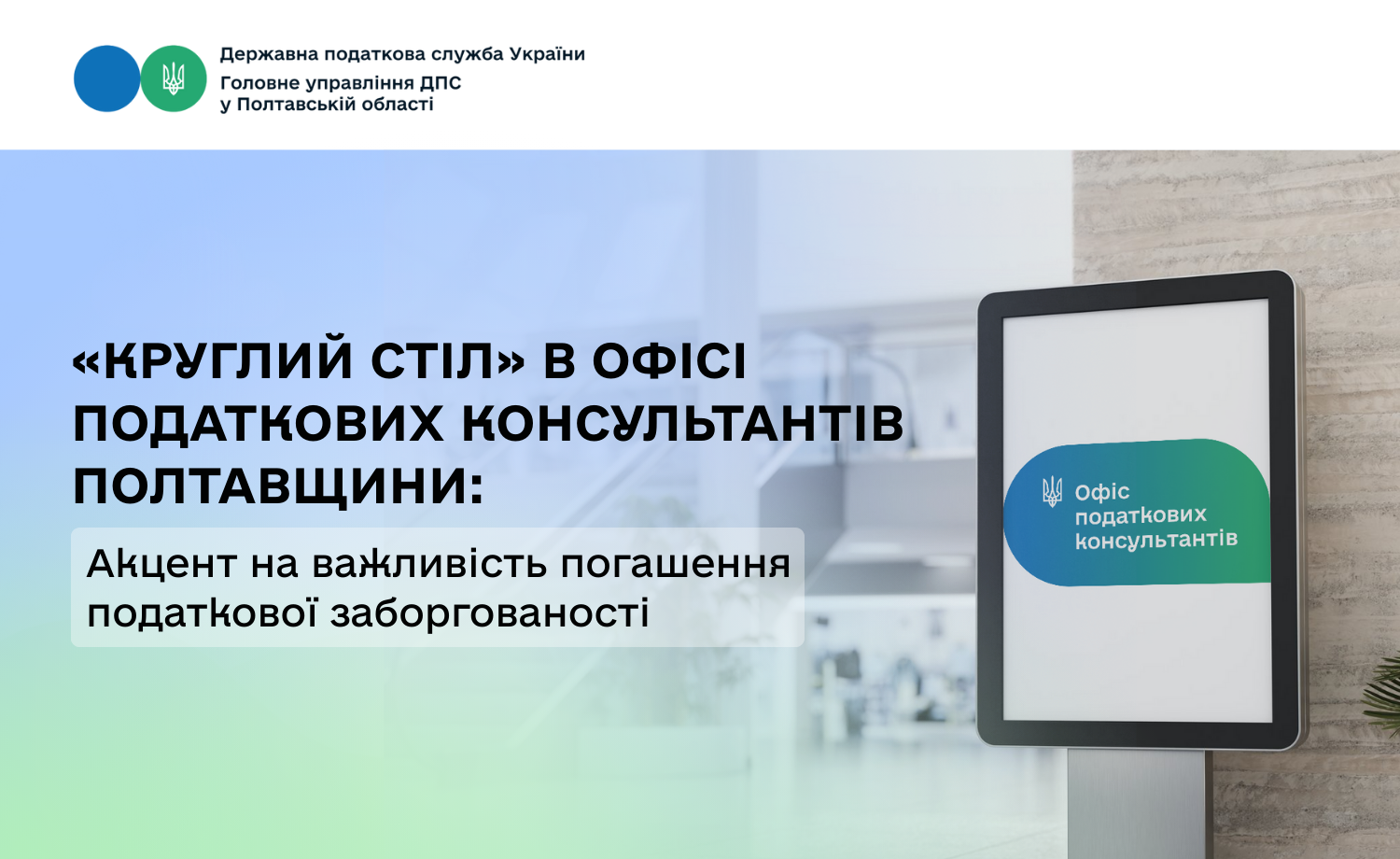 Державна податкова служба України
Головне управління ДПС
у Полтавській області

«КРУГЛИЙ СТІЛ» В ОФІСІ ПОДАТКОВИХ КОНСУЛЬТАНТІВ ПОЛТАВЩИНИ:

Акцент на важливість погашення податкової заборгованості

Офіс податкових консультантів